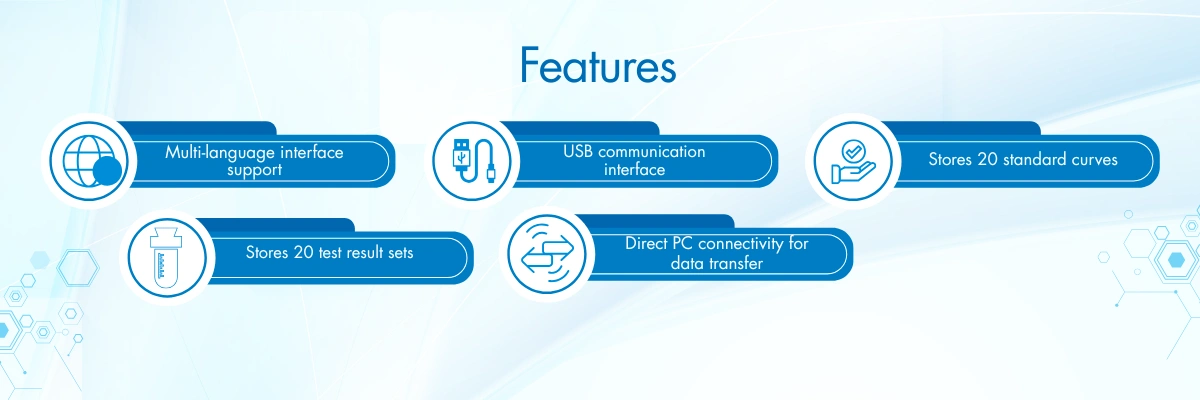 Features

Multi-language interface support

USB communication interface

Stores 20 standard curves

Stores 20 test result sets

Direct PC connectivity for data transfer